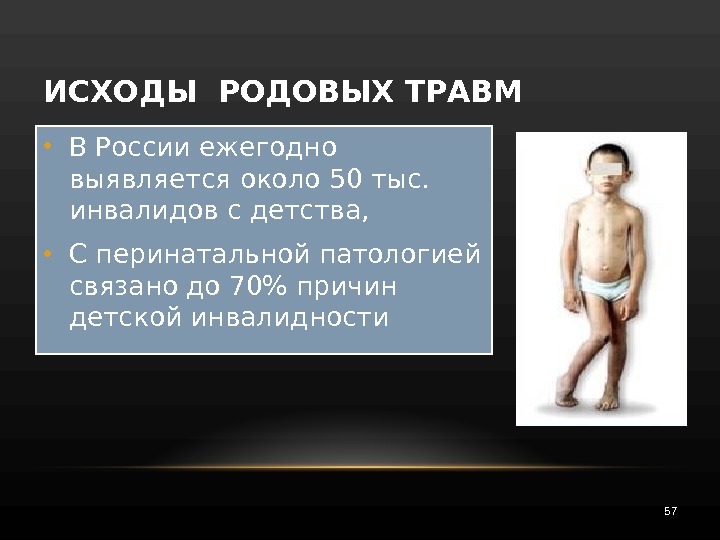 ИСХОДЫ  РОДОВЫХ ТРАВМ

• В России ежегодно выявляется около 50 тыс. инвалидов с детства,

• С перинатальной патологией связано до 70% причин детской инвалидности

57